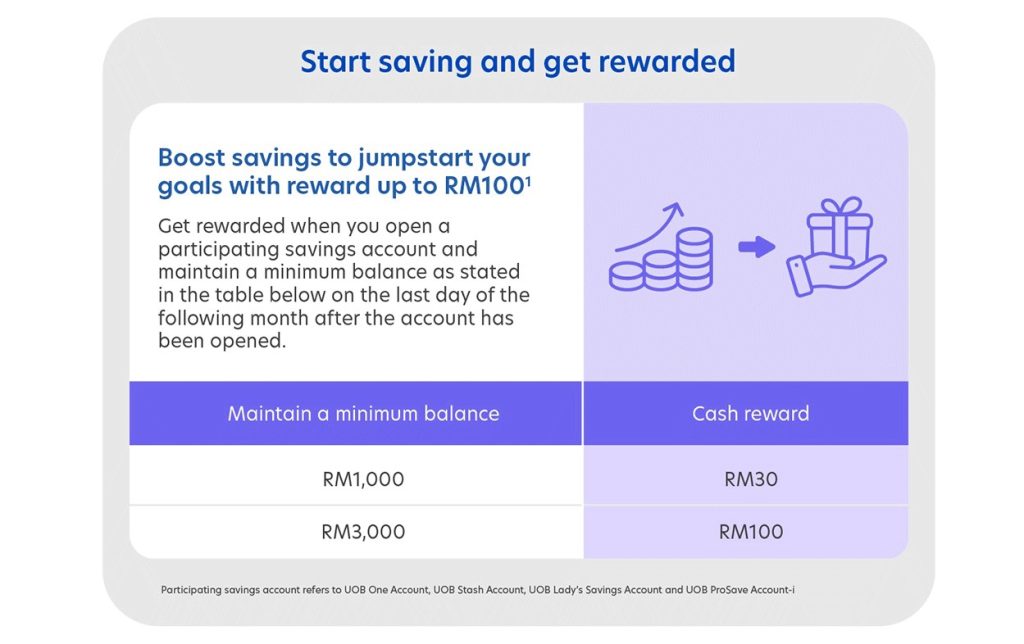 Start saving and get rewarded

Boost savings to jumpstart your goals with reward up to RM100$^1$

Get rewarded when you open a participating savings account and maintain a minimum balance as stated in the table below on the last day of the following month after the account has been opened.

| Maintain a minimum balance | Cash reward |
|---|---|
| RM1,000 | RM30 |
| RM3,000 | RM100 |

Participating savings account refers to UOB One Account, UOB Stash Account, UOB Lady's Savings Account and UOB ProSave Account-i